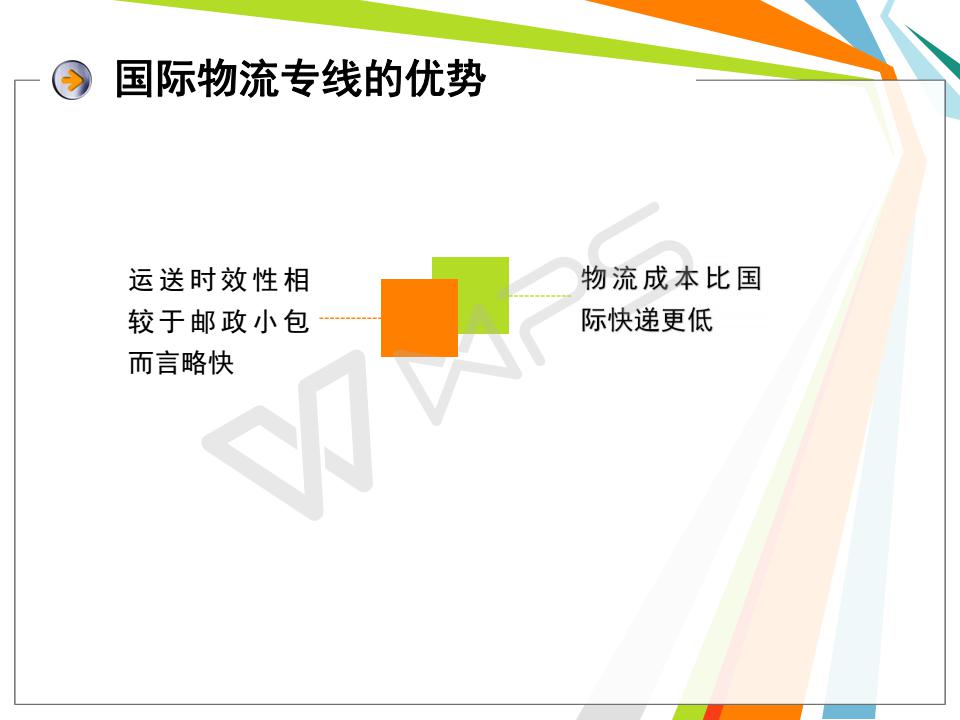 国际物流专线的优势

运送时效性相较于邮政小包而言略快

物流成本比国际快递更低

WPS